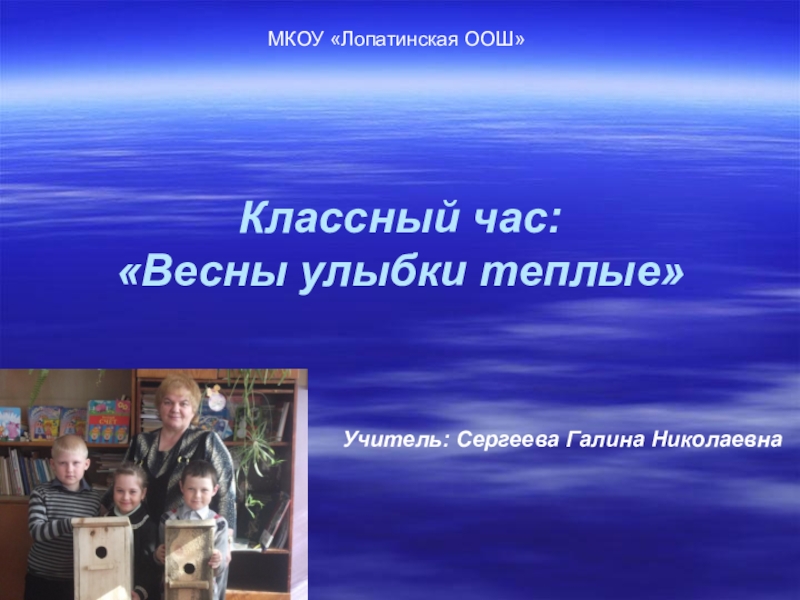 МКОУ «Лопатинская ООШ»

Классный час:
«Весны улыбки теплые»

Учитель: Сергеева Галина Николаевна